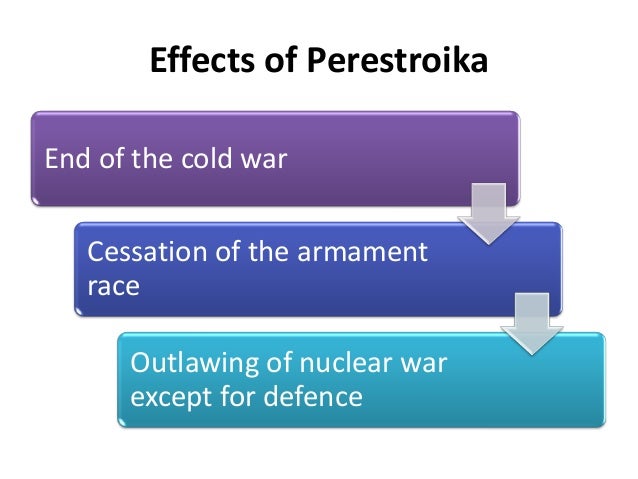 Effects of Perestroika

End of the cold war

Cessation of the armament race

Outlawing of nuclear war except for defence